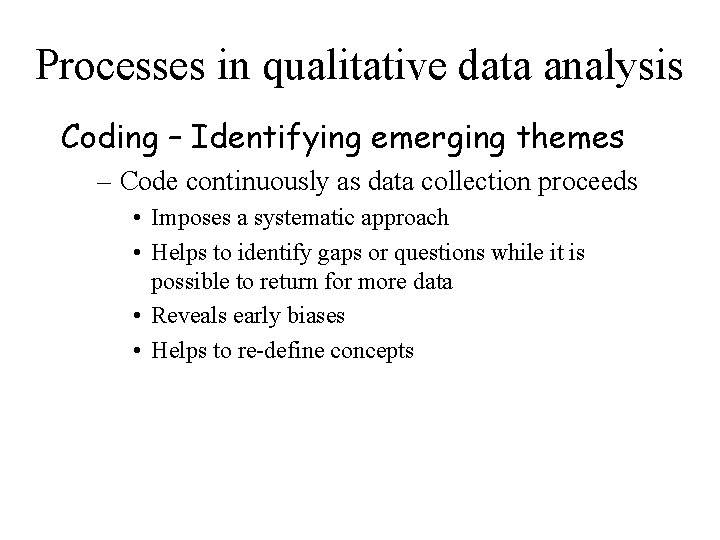 Processes in qualitative data analysis

Coding – Identifying emerging themes

– Code continuously as data collection proceeds

• Imposes a systematic approach

• Helps to identify gaps or questions while it is possible to return for more data

• Reveals early biases

• Helps to re-define concepts